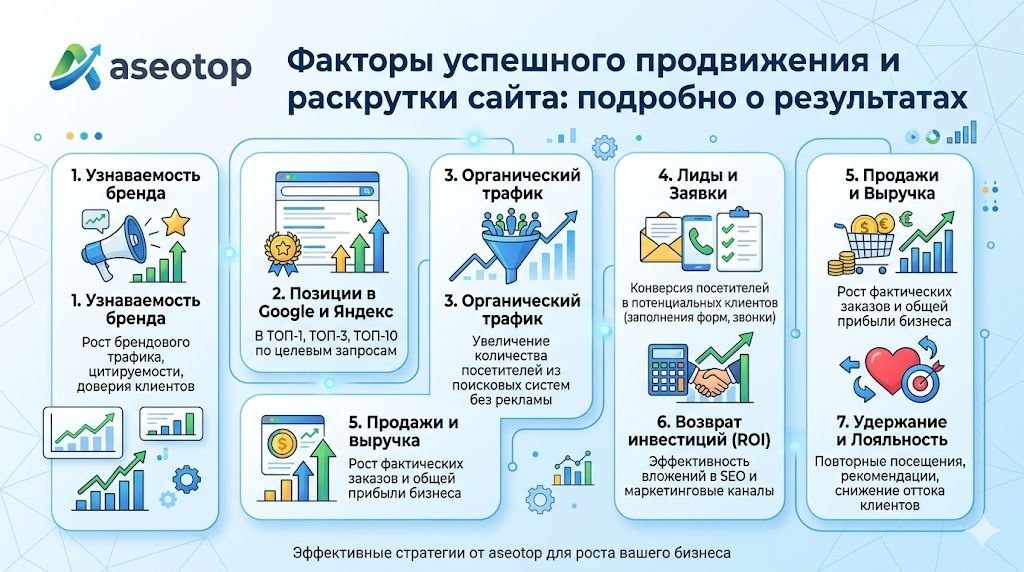 aseotop

Факторы успешного продвижения и раскрутки сайта: подробно о результатах

1. Узнаваемость бренда

1. Узнаваемость бренда

Рост брендового трафика, цитируемости, доверия клиентов

2. Позиции в Google и Яндекс

В ТОП-1, ТОП-3, ТОП-10 по целевым запросам

5. Продажи и выручка

Рост фактических заказов и общей прибыли бизнеса

3. Органический трафик

3. Органический трафик

Увеличение количества посетителей из поисковых систем без рекламы

4. Лиды и Заявки

Конверсия посетителей в потенциальных клиентов (заполнения форм, звонки)

6. Возврат инвестиций (ROI)

Эффективность вложений в SEO и маркетинговые каналы

5. Продажи и Выручка

Рост фактических заказов и общей прибыли бизнеса

7. Удержание и Лояльность

Повторные посещения, рекомендации, снижение оттока клиентов

Эффективные стратегии от aseotop для роста вашего бизнеса